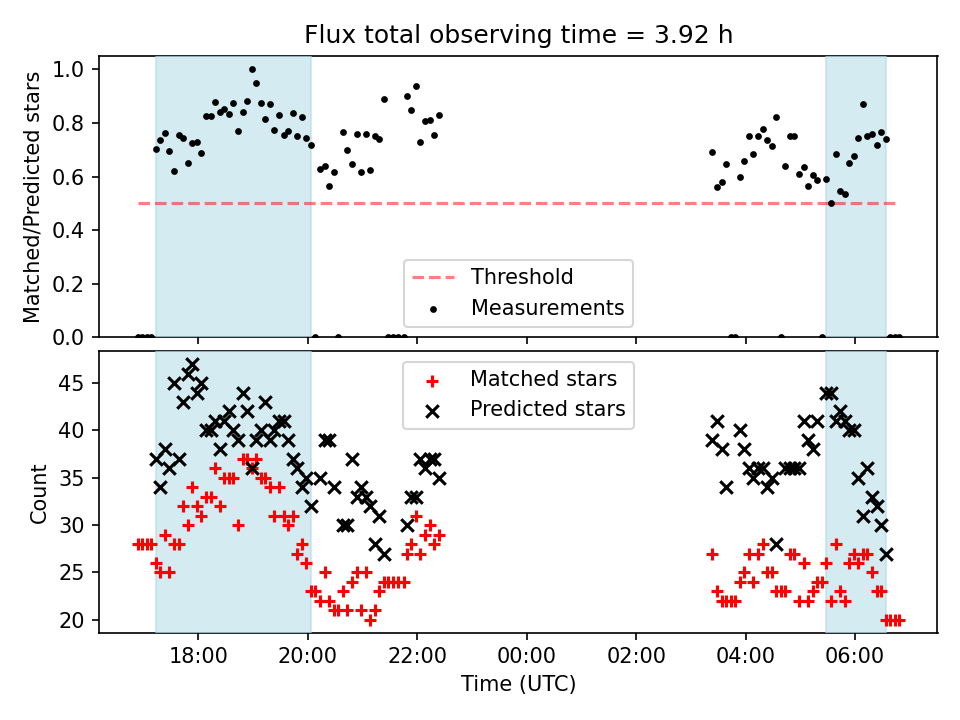 Flux total observing time = 3.92 h

Matched/Predicted stars

1.0
0.8
0.6
0.4
0.2
0.0

Threshold
Measurements

Count

45
40
35
30
25
20

Matched stars
Predicted stars

18:00 20:00 22:00 00:00 02:00 04:00 06:00

Time (UTC)